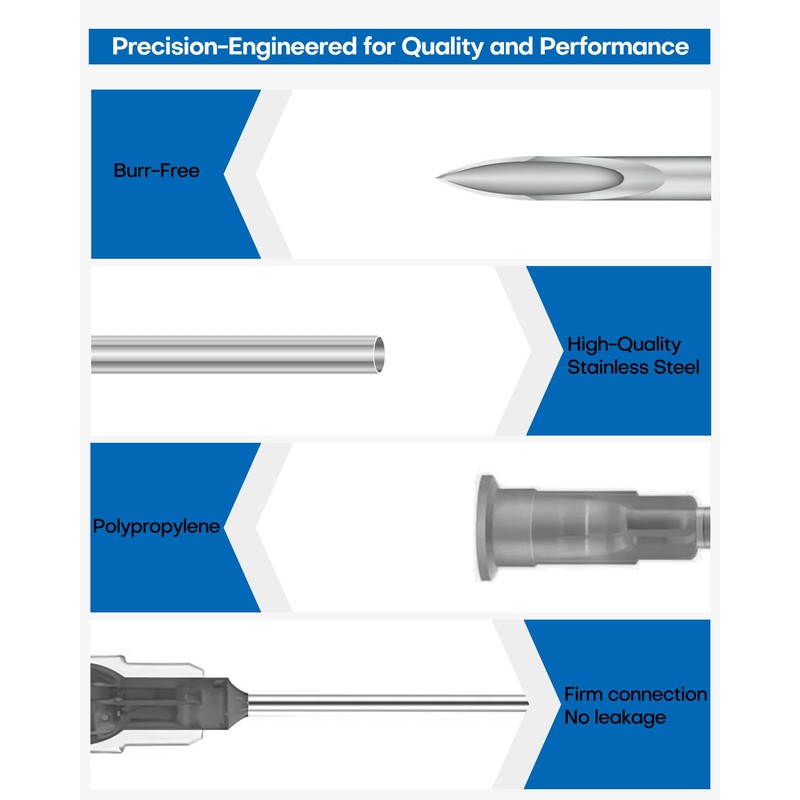 Precision-Engineered for Quality and Performance

Burr-Free

High-Quality
Stainless Steel

Polypropylene

Firm connection
No leakage